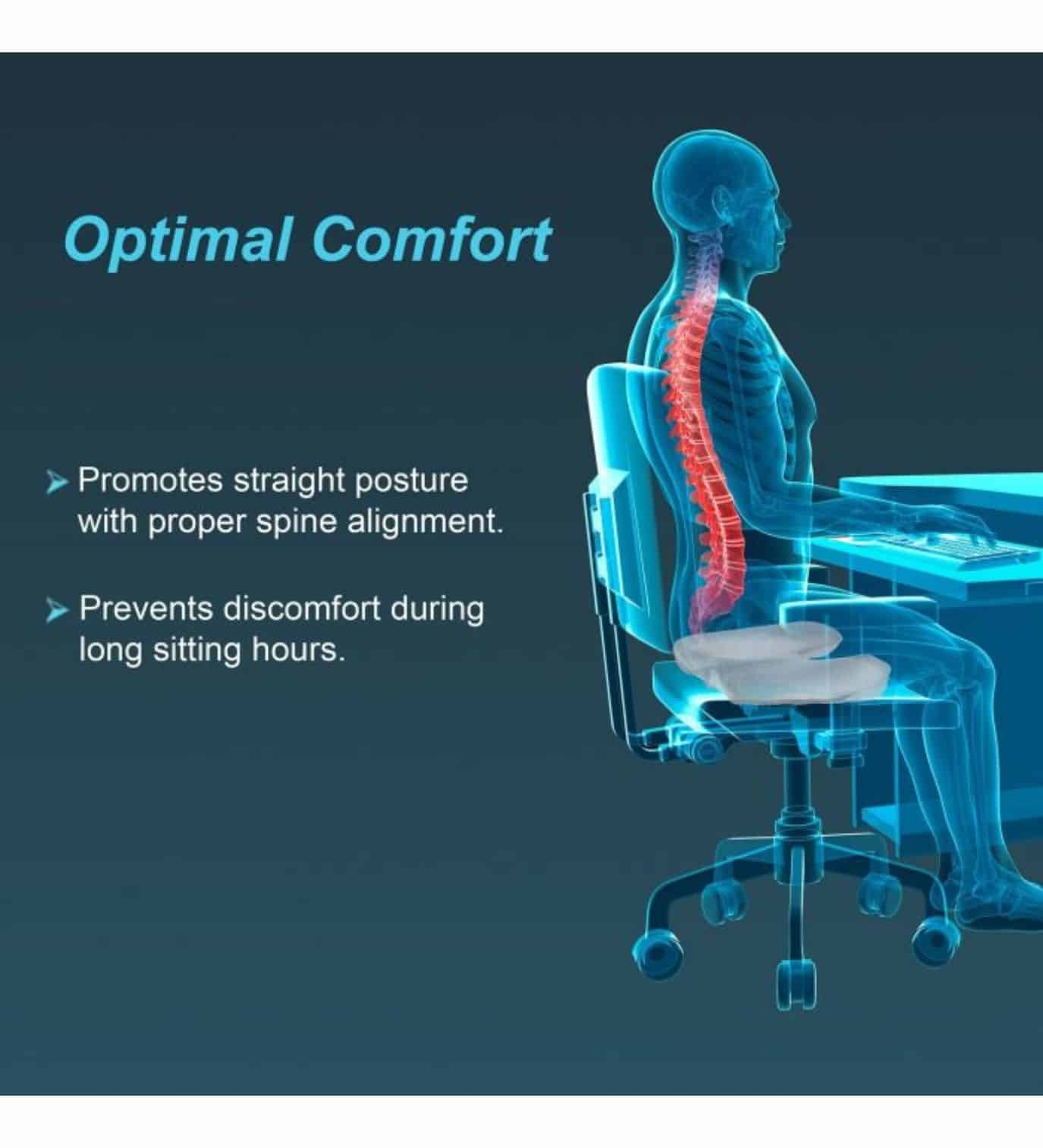 Optimal Comfort

➤ Promotes straight posture with proper spine alignment.

➤ Prevents discomfort during long sitting hours.